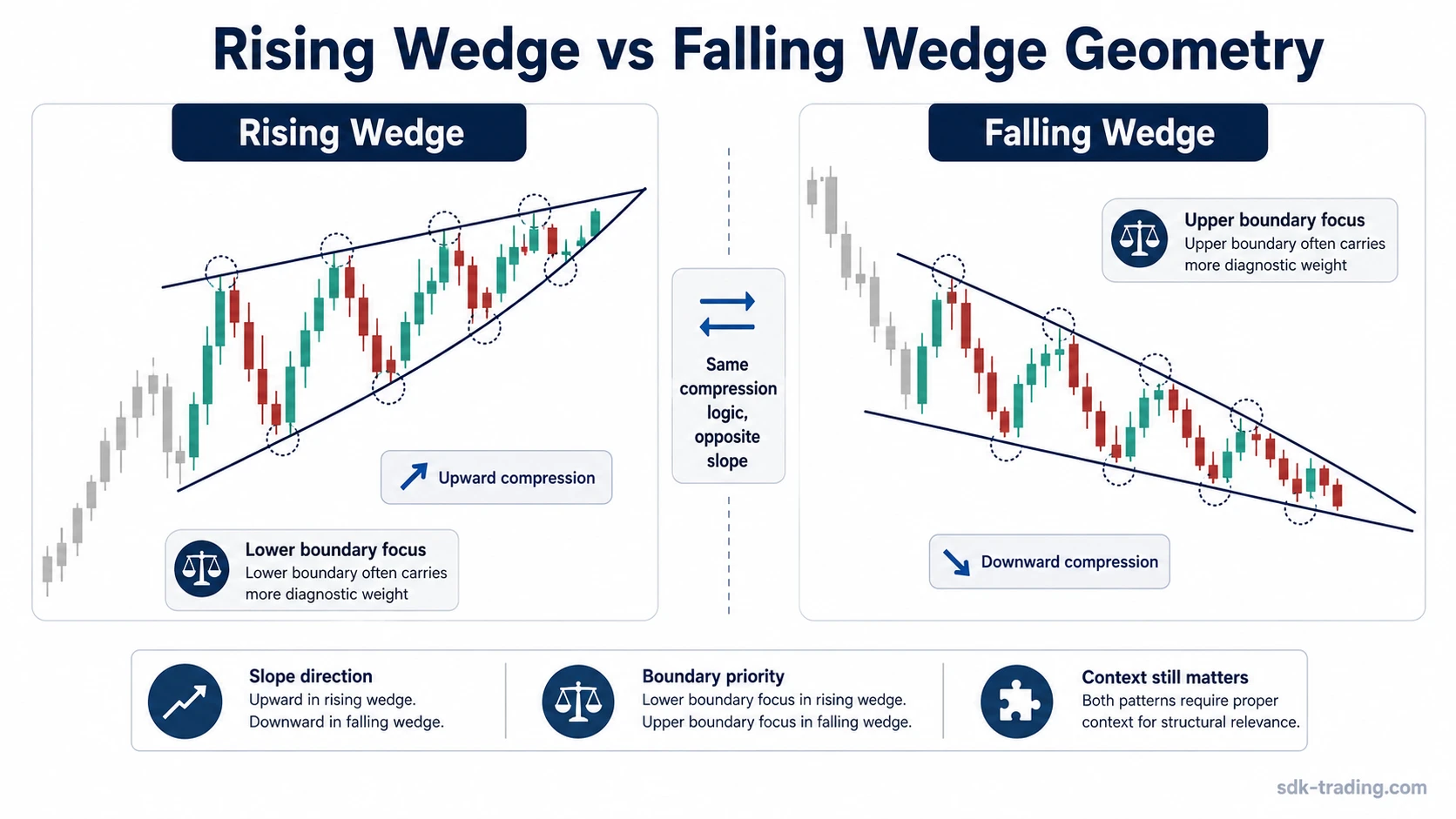 Rising Wedge vs Falling Wedge Geometry

Rising Wedge

Upward compression

Lower boundary focus
Lower boundary often carries more diagnostic weight

Same compression logic, opposite slope

Falling Wedge

Upper boundary focus
Upper boundary often carries more diagnostic weight

Downward compression

Slope direction
Upward in rising wedge.
Downward in falling wedge.

Boundary priority
Lower boundary focus in rising wedge.
Upper boundary focus in falling wedge.

Context still matters
Both patterns require proper context for structural relevance.

sdk-trading.com